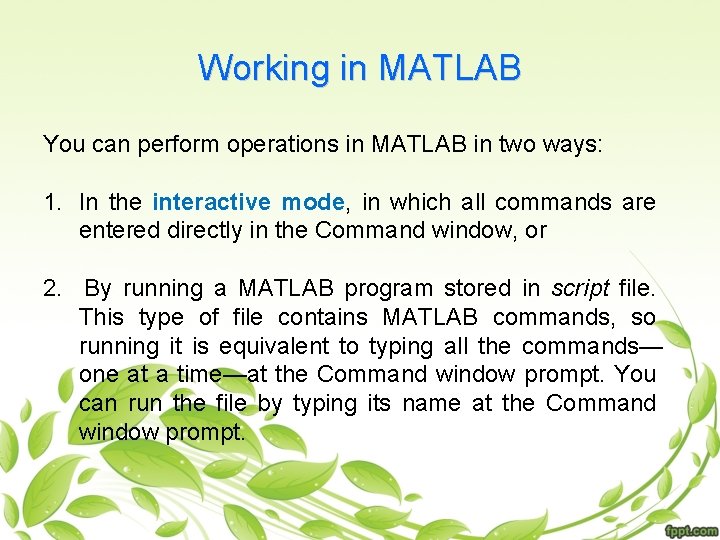 Working in MATLAB

You can perform operations in MATLAB in two ways:

1. In the interactive mode, in which all commands are entered directly in the Command window, or

2. By running a MATLAB program stored in script file. This type of file contains MATLAB commands, so running it is equivalent to typing all the commands—one at a time—at the Command window prompt. You can run the file by typing its name at the Command window prompt.

fppt.com